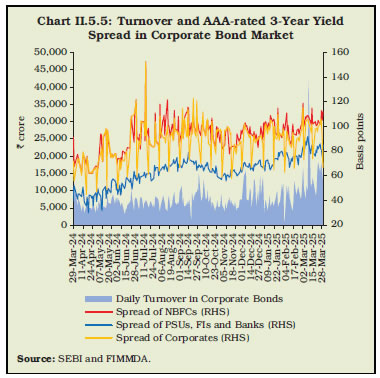 Chart II.5.5: Turnover and AAA-rated 3-Year Yield Spread in Corporate Bond Market

₹ crore

50,000
45,000
40,000
35,000
30,000
25,000
20,000
15,000
10,000
5,000
0

160
140
120
100
80
60
40
20

Basis points

29-Mar-24
11-Apr-24
24-Apr-24
07-May-24
20-May-24
02-Jun-24
15-Jun-24
28-Jun-24
11-Jul-24
24-Jul-24
06-Aug-24
19-Aug-24
01-Sep-24
14-Sep-24
27-Sep-24
10-Oct-24
23-Oct-24
05-Nov-24
18-Nov-24
01-Dec-24
14-Dec-24
27-Dec-24
09-Jan-25
22-Jan-25
04-Feb-25
17-Feb-25
02-Mar-25
15-Mar-25
28-Mar-25

Daily Turnover in Corporate Bonds
Spread of NBFCs (RHS)
Spread of PSUs, FIs and Banks (RHS)
Spread of Corporates (RHS)

Source: SEBI and FIMMDA.